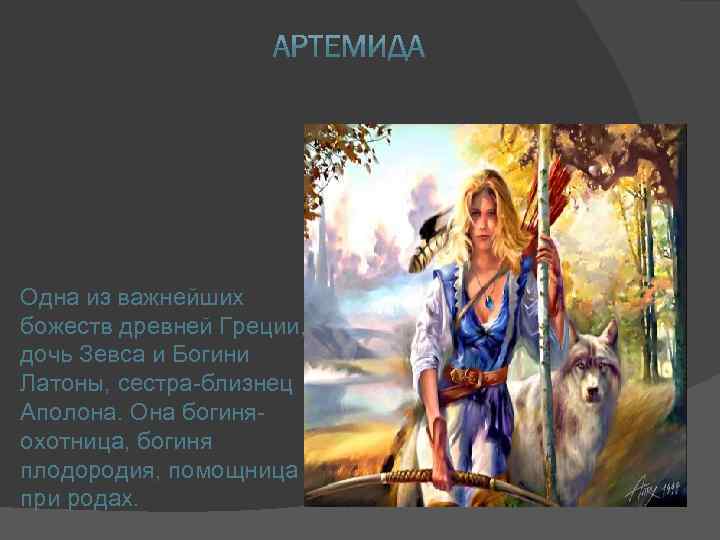 АРТЕМИДА

Одна из важнейших божеств древней Греции, дочь Зевса и Богини Латоны, сестра-близнец Аполона. Она богиня-охотница, богиня плодородия, помощница при родах.